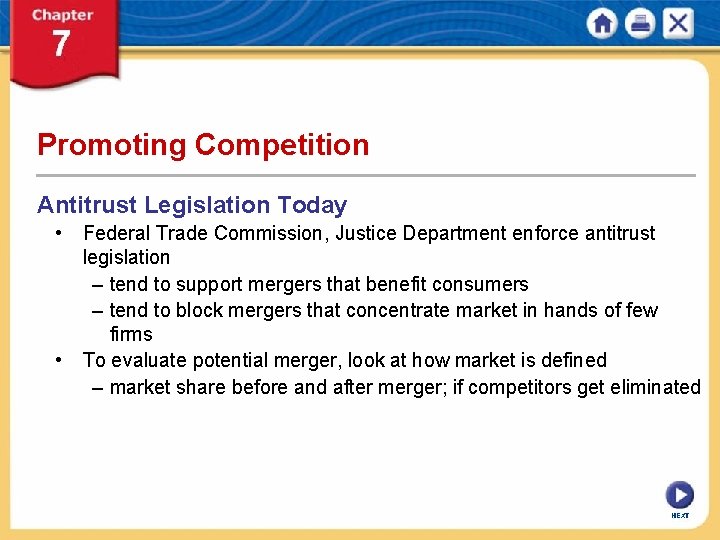 Chapter
7

Promoting Competition

Antitrust Legislation Today

• Federal Trade Commission, Justice Department enforce antitrust legislation
– tend to support mergers that benefit consumers
– tend to block mergers that concentrate market in hands of few firms
• To evaluate potential merger, look at how market is defined
– market share before and after merger; if competitors get eliminated

NEXT